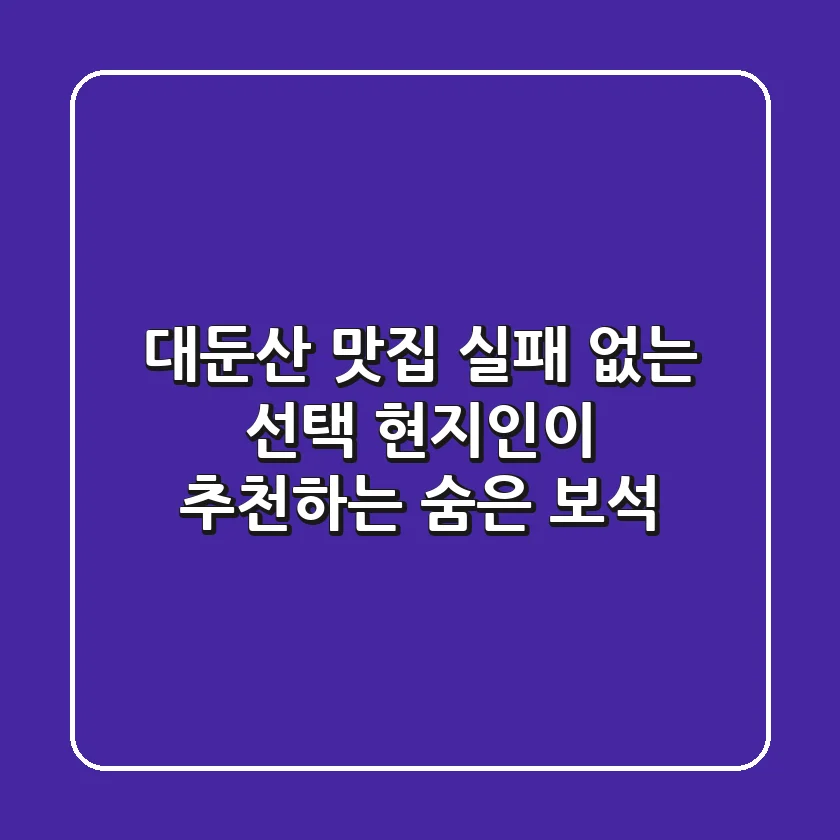 대둔산 맛집 실패 없는 선택 현지인이 추천하는 숨은 보석